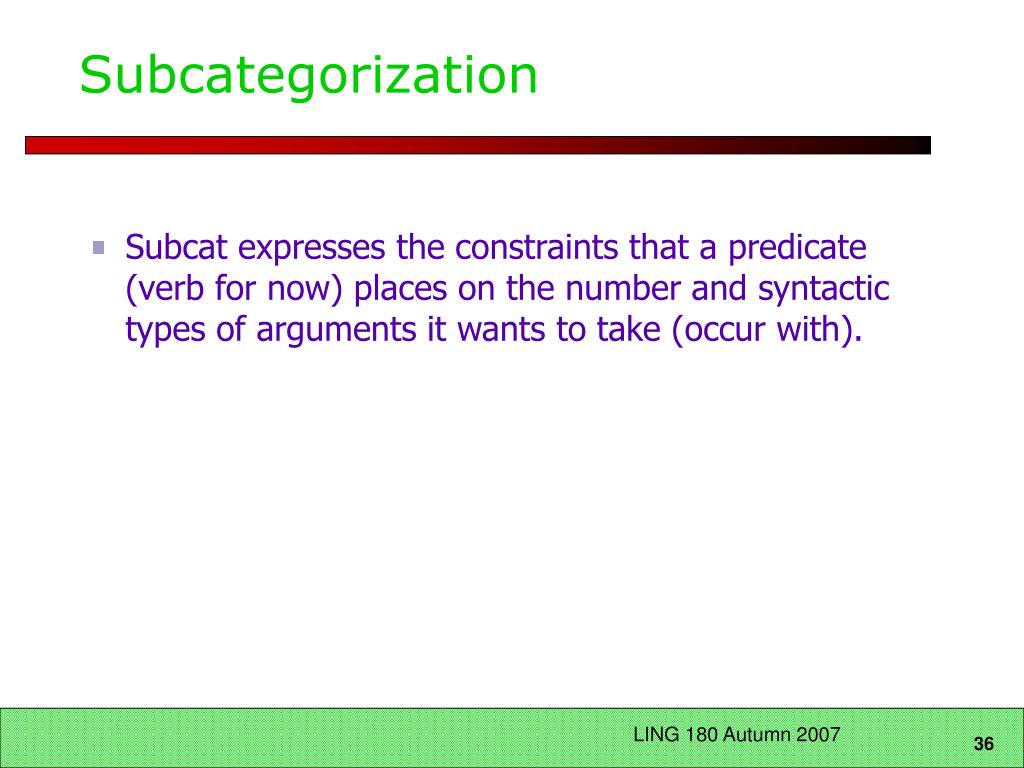 Subcategorization

Subcat expresses the constraints that a predicate (verb for now) places on the number and syntactic types of arguments it wants to take (occur with).

LING 180 Autumn 2007

36